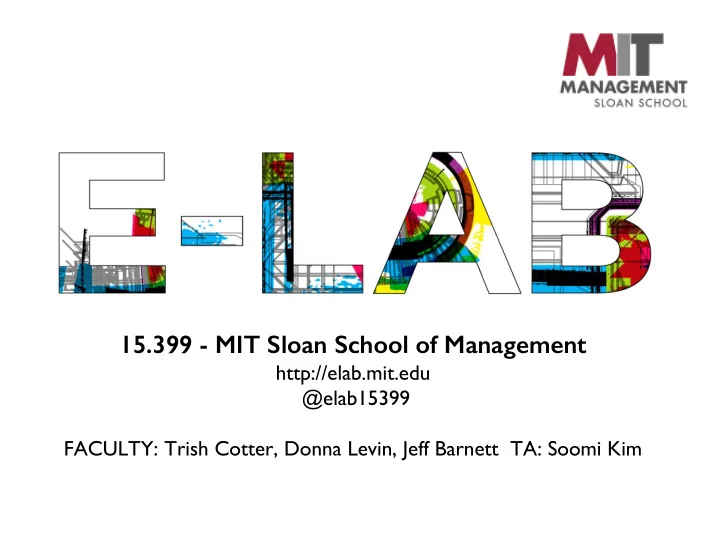 MIT
MANAGEMENT
SLOAN SCHOOL

E-LAB

15.399 - MIT Sloan School of Management
http://elab.mit.edu
@elab15399

FACULTY: Trish Cotter, Donna Levin, Jeff Barnett TA: Soomi Kim